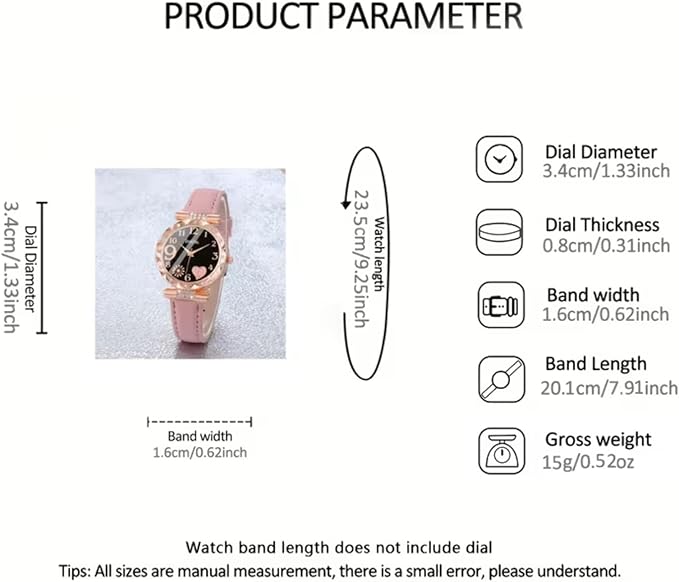 PRODUCT PARAMETER

Dial Diameter
3.4cm/1.33inch

Watch length
23.5cm/9.25inch

Band width
1.6cm/0.62inch

Dial Diameter
3.4cm/1.33inch

Dial Thickness
0.8cm/0.31inch

Band width
1.6cm/0.62inch

Band Length
20.1cm/7.91inch

Gross weight
15g/0.52oz

Watch band length does not include dial

Tips: All sizes are manual measurement, there is a small error, please understand.